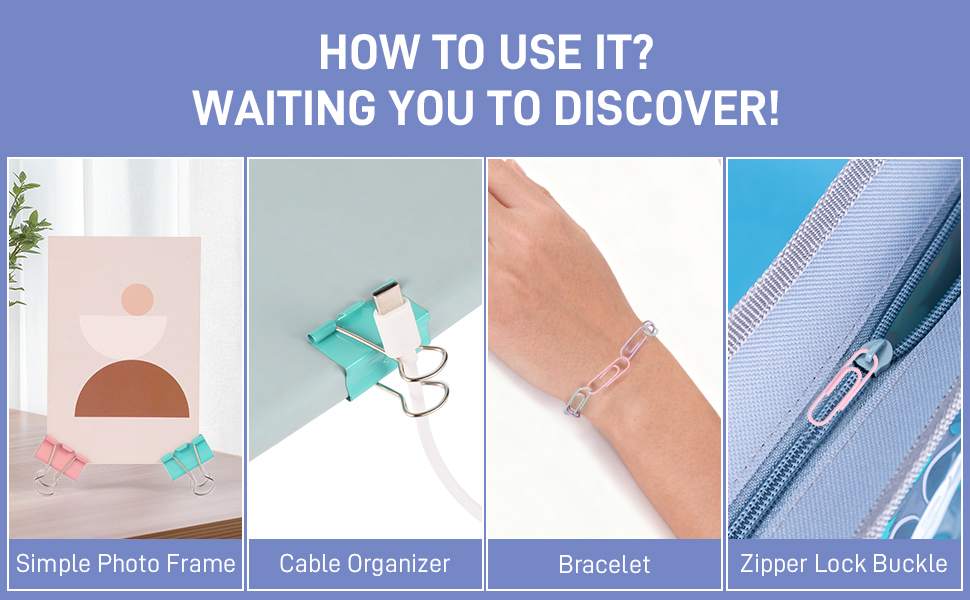 HOW TO USE IT?
WAITING YOU TO DISCOVER!

Simple Photo Frame

Cable Organizer

Bracelet

Zipper Lock Buckle